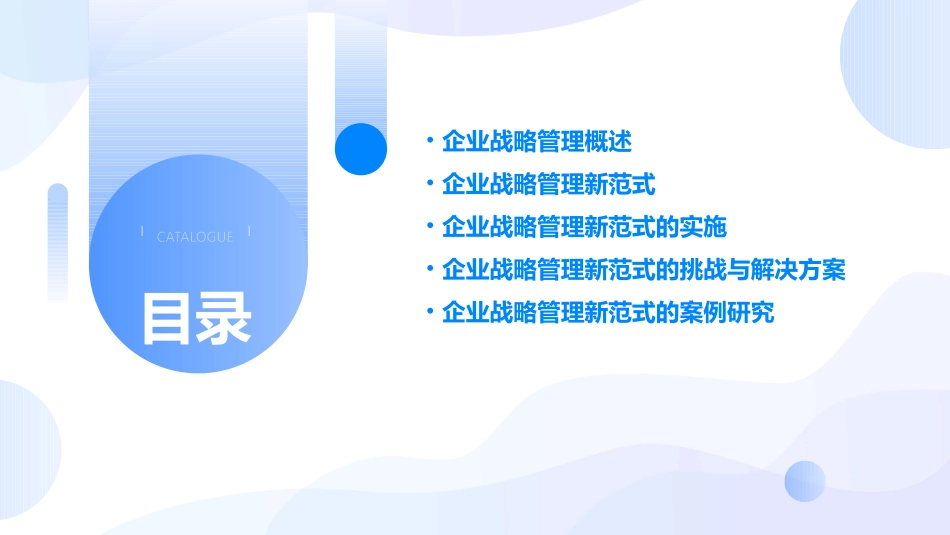 CATALOGUE

目录

• 企业战略管理概述
• 企业战略管理新范式
• 企业战略管理新范式的实施
• 企业战略管理新范式的挑战与解决方案
• 企业战略管理新范式的案例研究